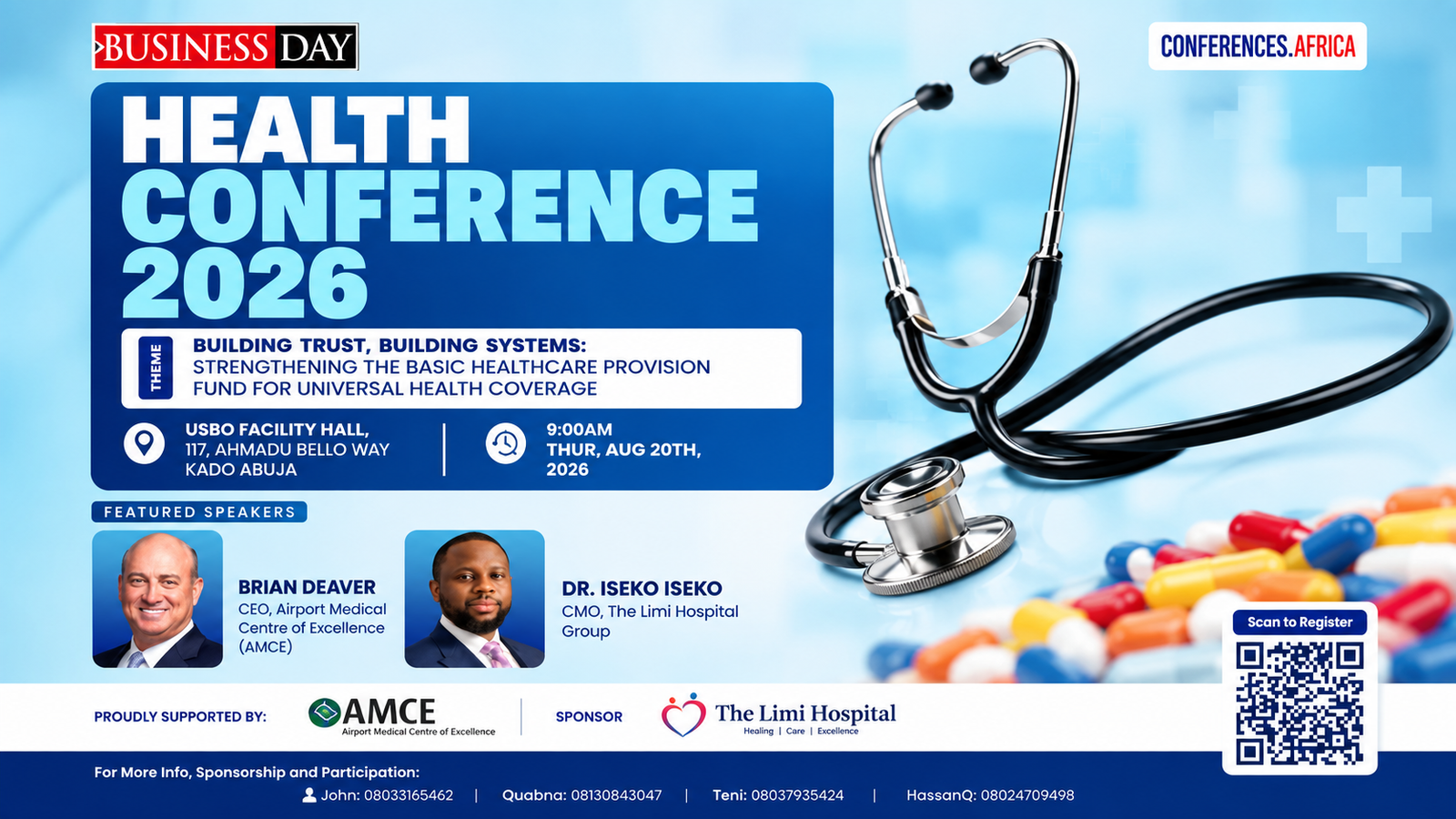 BUSINESS DAY

CONFERENCES.AFRICA

HEALTH CONFERENCE 2026

THEME

BUILDING TRUST, BUILDING SYSTEMS: STRENGTHENING THE BASIC HEALTHCARE PROVISION FUND FOR UNIVERSAL HEALTH COVERAGE

USBO FACILITY HALL, 117, AHMADU BELLO WAY KADO ABUJA

9:00AM THUR, AUG 20TH, 2026

FEATURED SPEAKERS

BRIAN DEAVER
CEO, Airport Medical Centre of Excellence (AMCE)

DR. ISEKO ISEKO
CMO, The Limi Hospital Group

Scan to Register

PROUDLY SUPPORTED BY:

AMCE
Airport Medical Centre of Excellence

SPONSOR

The Limi Hospital
Healing | Care | Excellence

For More Info, Sponsorship and Participation:

John: 08033165462 | Quabna: 08130843047 | Teni: 08037935424 | HassanQ: 08024709498